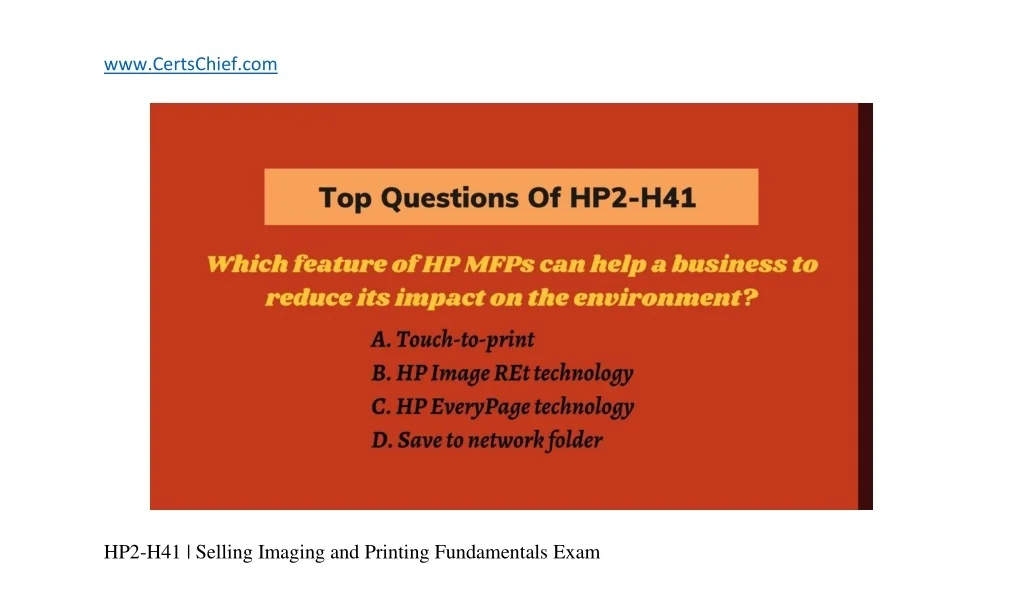 www.CertsChief.com

Top Questions Of HP2-H41

Which feature of HP MFPs can help a business to reduce its impact on the environment?

A. Touch-to-print
B. HP Image REt technology
C. HP EveryPage technology
D. Save to network folder

HP2-H41 | Selling Imaging and Printing Fundamentals Exam